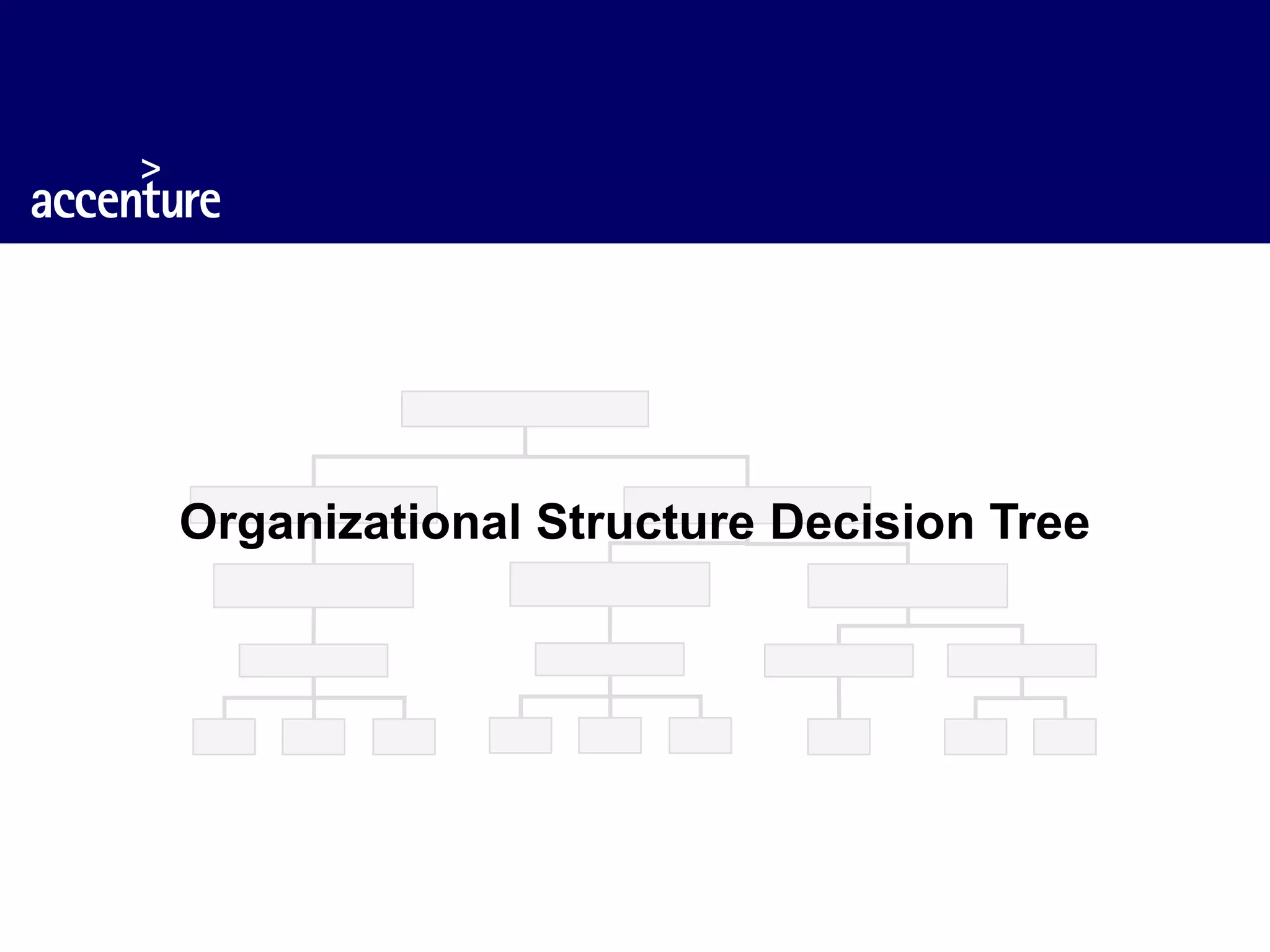 accenture

Organizational Structure Decision Tree